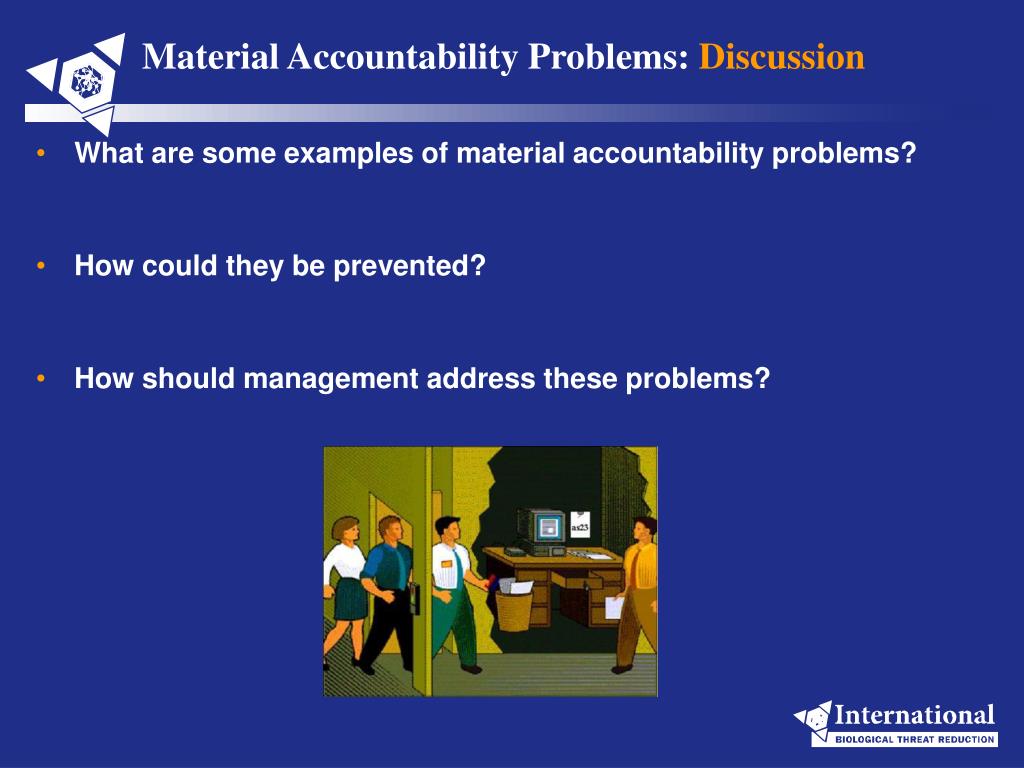 Material Accountability Problems: Discussion

• What are some examples of material accountability problems?

• How could they be prevented?

• How should management address these problems?

as23

International
BIOLOGICAL THREAT REDUCTION